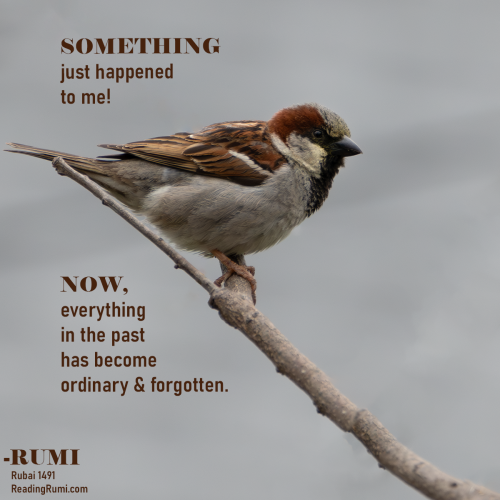 SOMETHING
just happened
to me!

NOW,
everything
in the past
has become
ordinary & forgotten.

-RUMI
Rubai 1491
ReadingRumi.com